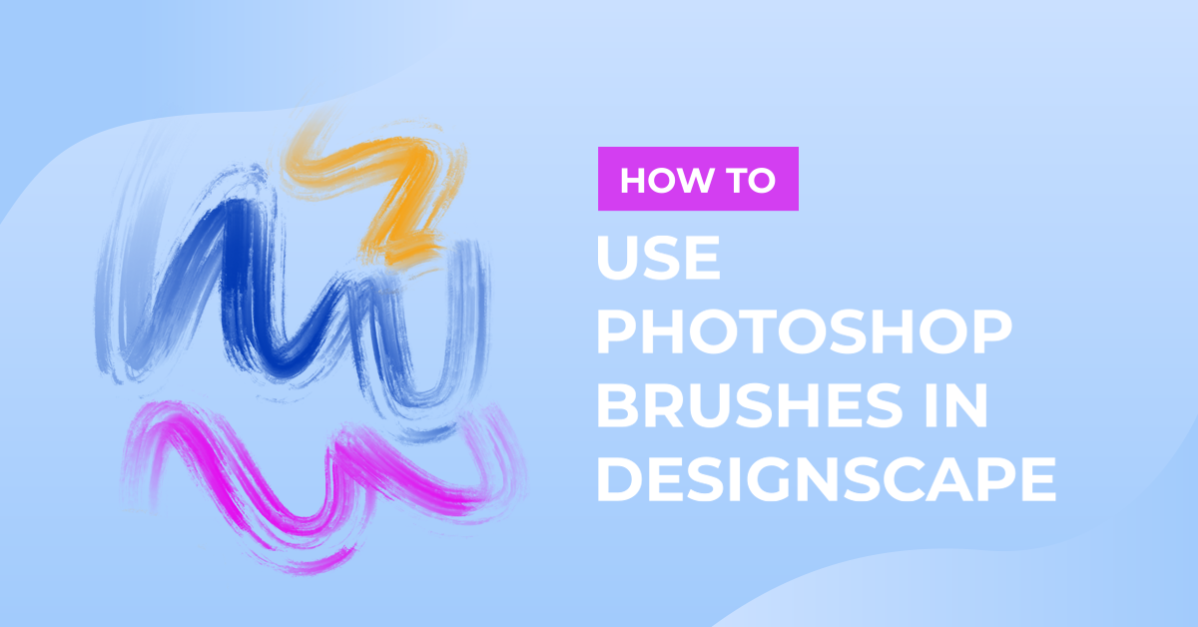 HOW TO

USE PHOTOSHOP BRUSHES IN DESIGNSCAPE